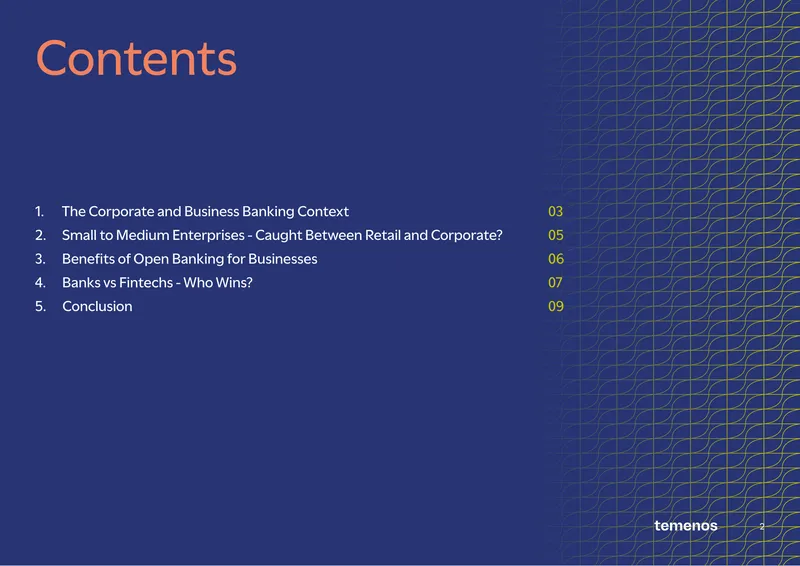 Contents

1. The Corporate and Business Banking Context 03
2. Small to Medium Enterprises - Caught Between Retail and Corporate? 05
3. Benefits of Open Banking for Businesses 06
4. Banks vs Fintechs - Who Wins? 07
5. Conclusion 09

temenos 2